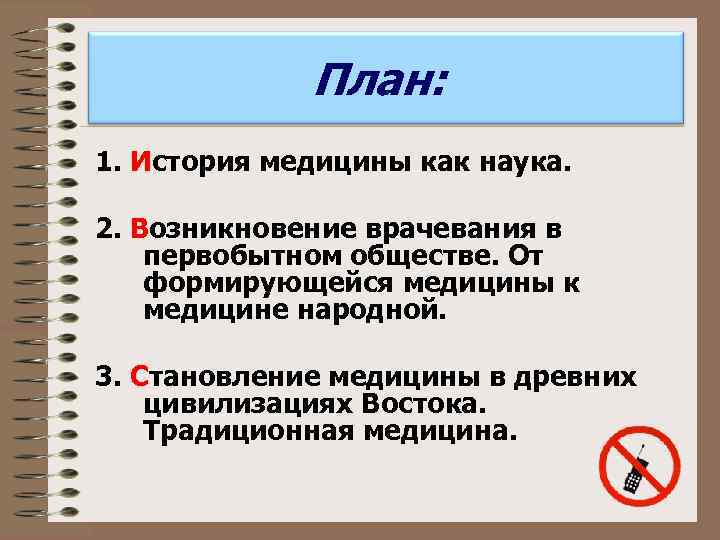 План:

1. История медицины как наука.

2. Возникновение врачевания в первобытном обществе. От формирующейся медицины к медицине народной.

3. Становление медицины в древних цивилизациях Востока. Традиционная медицина.